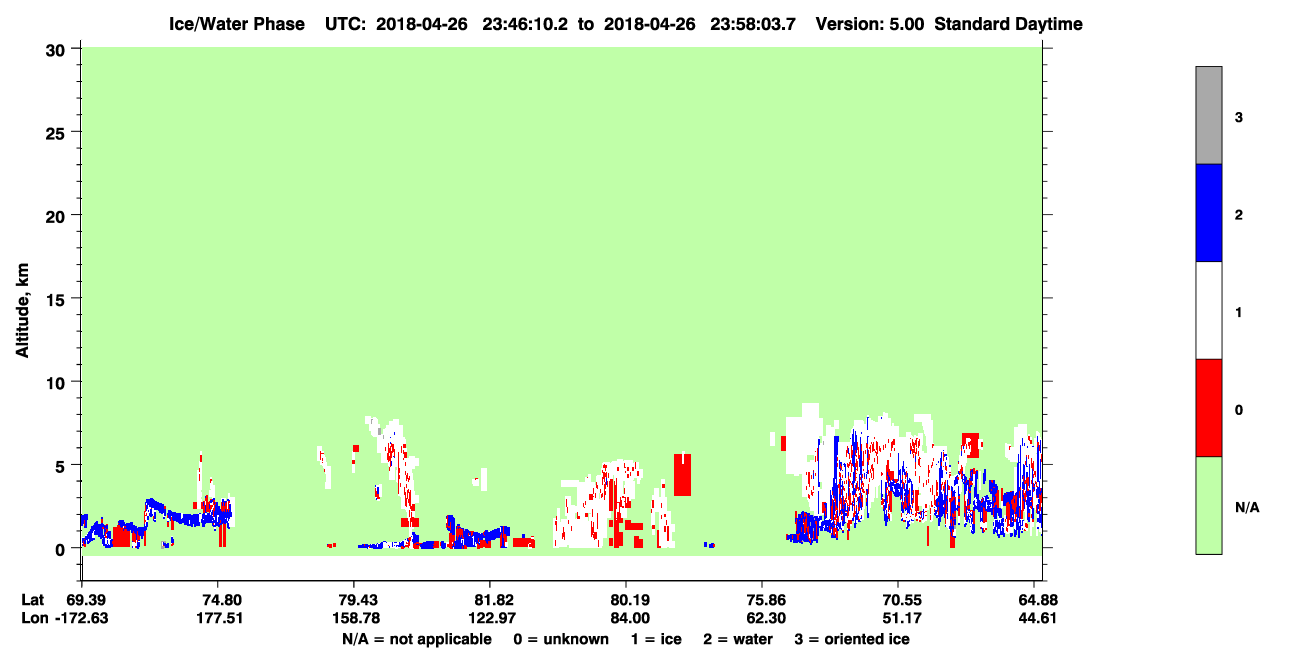 Ice/Water Phase UTC: 2018-04-26 23:46:10.2 to 2018-04-26 23:58:03.7 Version: 5.00 Standard Daytime

Altitude, km

30
25
20
15
10
5
0

Lat 69.39 74.80 79.43 81.82 80.19 75.86 70.55 64.88
Lon -172.63 177.51 158.78 122.97 84.00 62.30 51.17 44.61

N/A = not applicable 0 = unknown 1 = ice 2 = water 3 = oriented ice

3
2
1
0
N/A